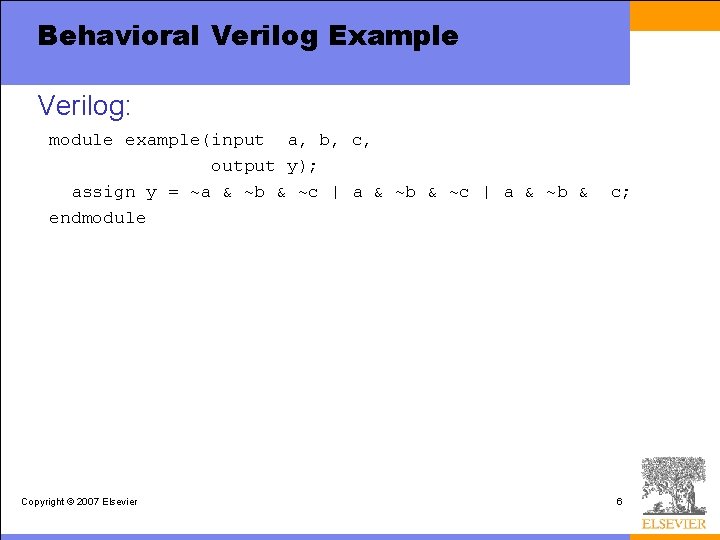 Behavioral Verilog Example

Verilog:

module example(input  a, b, c,
               output y);
  assign y = ~a & ~b & ~c | a & ~b & ~c | a & ~b &  c;
endmodule

Copyright © 2007 Elsevier

6

ELSEVIER